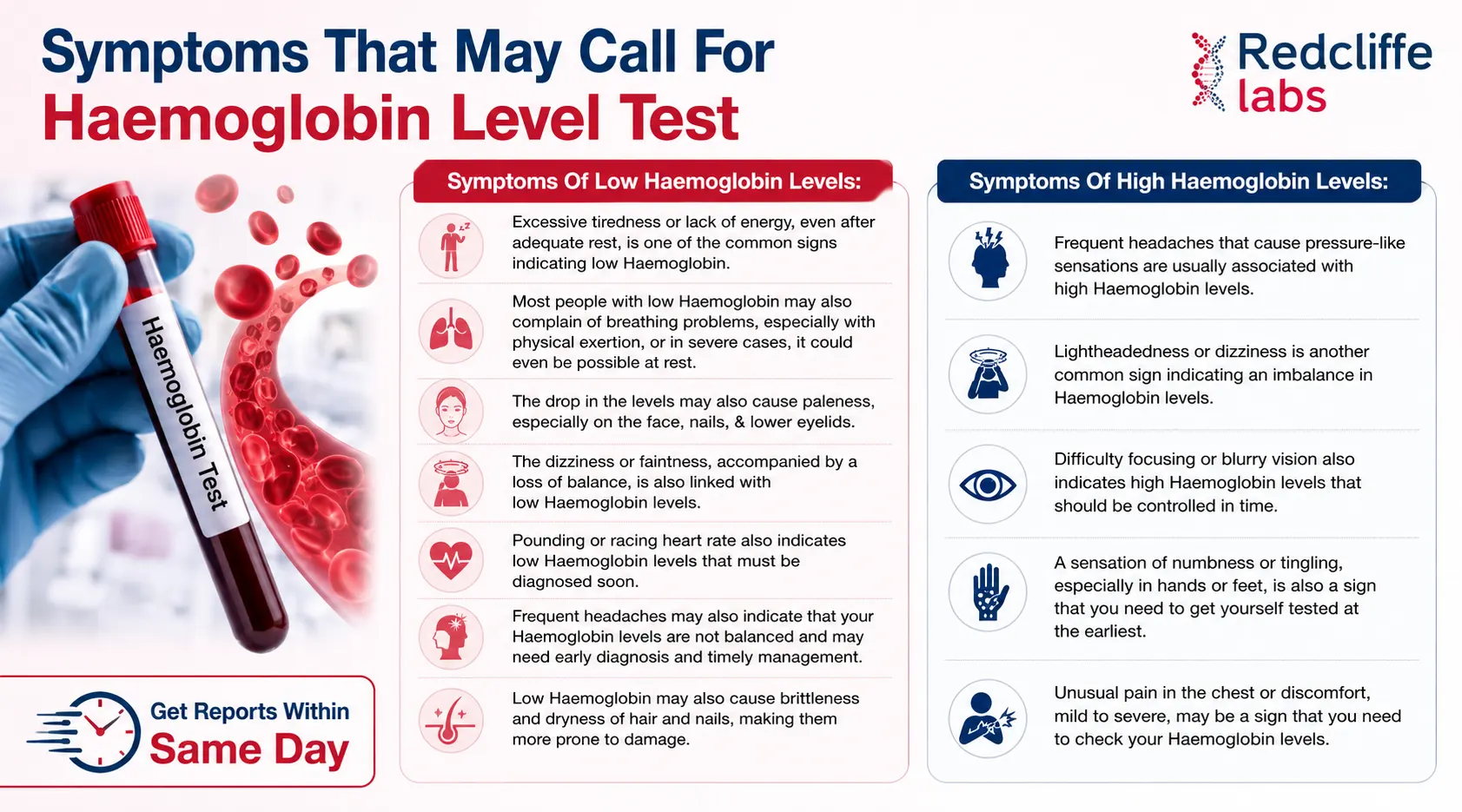 Symptoms That May Call For
Haemoglobin Level Test

Redcliffe labs

Haemoglobin Test

Get Reports Within
Same Day

Symptoms Of Low Haemoglobin Levels:

Excessive tiredness or lack of energy, even after adequate rest, is one of the common signs indicating low Haemoglobin.

Most people with low Haemoglobin may also complain of breathing problems, especially with physical exertion, or in severe cases, it could even be possible at rest.

The drop in the levels may also cause paleness, especially on the face, nails, & lower eyelids.

The dizziness or faintness, accompanied by a loss of balance, is also linked with low Haemoglobin levels.

Pounding or racing heart rate also indicates low Haemoglobin levels that must be diagnosed soon.

Frequent headaches may also indicate that your Haemoglobin levels are not balanced and may need early diagnosis and timely management.

Low Haemoglobin may also cause brittleness and dryness of hair and nails, making them more prone to damage.

Symptoms Of High Haemoglobin Levels:

Frequent headaches that cause pressure-like sensations are usually associated with high Haemoglobin levels.

Lightheadedness or dizziness is another common sign indicating an imbalance in Haemoglobin levels.

Difficulty focusing or blurry vision also indicates high Haemoglobin levels that should be controlled in time.

A sensation of numbness or tingling, especially in hands or feet, is also a sign that you need to get yourself tested at the earliest.

Unusual pain in the chest or discomfort, mild to severe, may be a sign that you need to check your Haemoglobin levels.